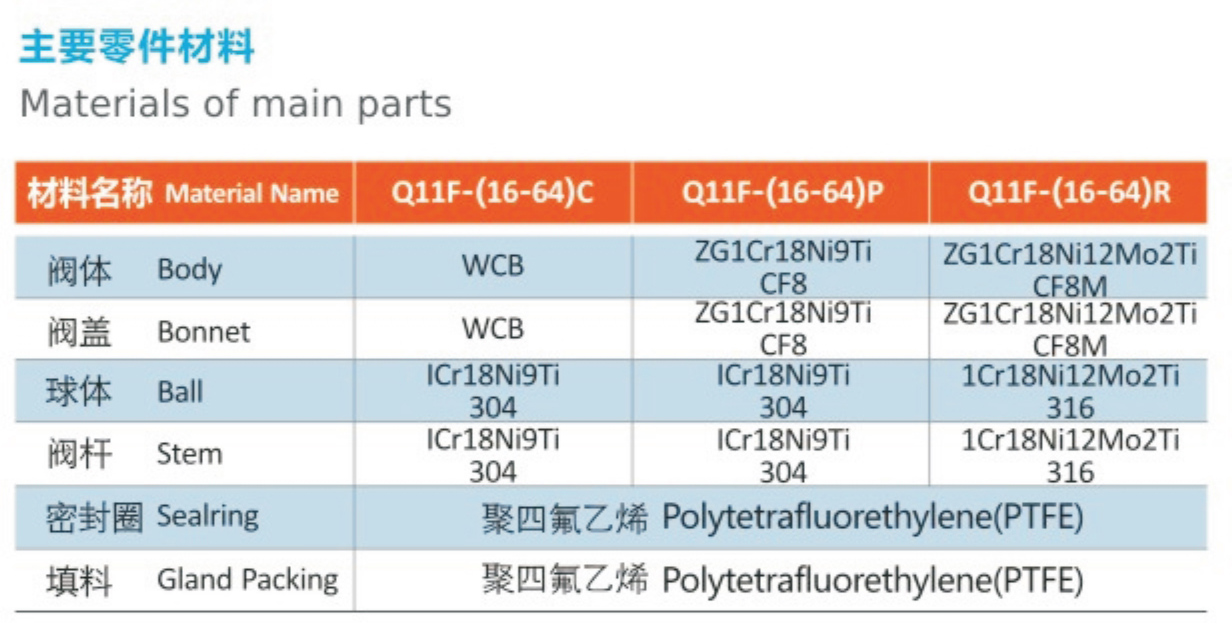 主要零件材料

Materials of main parts

| 材料名称 Material Name | Q11F-(16-64)C | Q11F-(16-64)P | Q11F-(16-64)R |
|---|---|---|---|
| 阀体 Body | WCB | ZG1Cr18Ni9Ti CF8 | ZG1Cr18Ni12Mo2Ti CF8M |
| 阀盖 Bonnet | WCB | ZG1Cr18Ni9Ti CF8 | ZG1Cr18Ni12Mo2Ti CF8M |
| 球体 Ball | ICr18Ni9Ti 304 | ICr18Ni9Ti 304 | 1Cr18Ni12Mo2Ti 316 |
| 阀杆 Stem | ICr18Ni9Ti 304 | ICr18Ni9Ti 304 | 1Cr18Ni12Mo2Ti 316 |
| 密封圈 Sealring | 聚四氟乙烯 Polytetrafluorethylene(PTFE) | | |
| 填料 Gland Packing | 聚四氟乙烯 Polytetrafluorethylene(PTFE) | | |